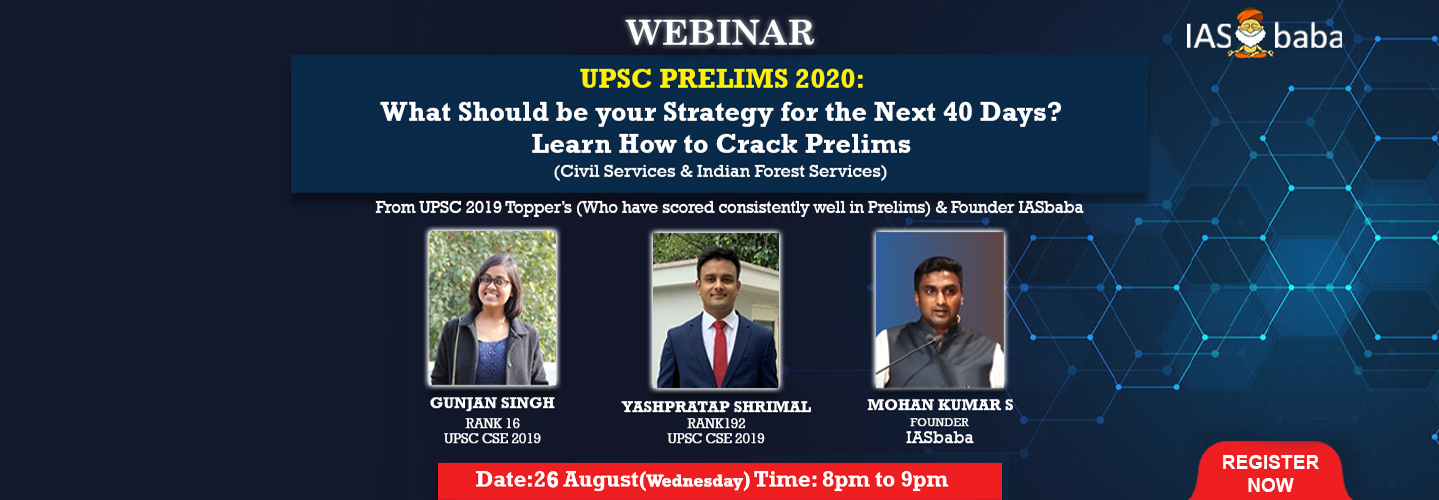 WEBINAR

IAS baba

UPSC PRELIMS 2020:
What Should be your Strategy for the Next 40 Days?
Learn How to Crack Prelims
(Civil Services & Indian Forest Services)

From UPSC 2019 Topper's (Who have scored consistently well in Prelims) & Founder IASbaba

GUNJAN SINGH
RANK 16
UPSC CSE 2019

YASHPRATAP SHRIMAL
RANK192
UPSC CSE 2019

MOHAN KUMAR S
FOUNDER
IASbaba

Date:26 August(Wednesday) Time: 8pm to 9pm

REGISTER NOW